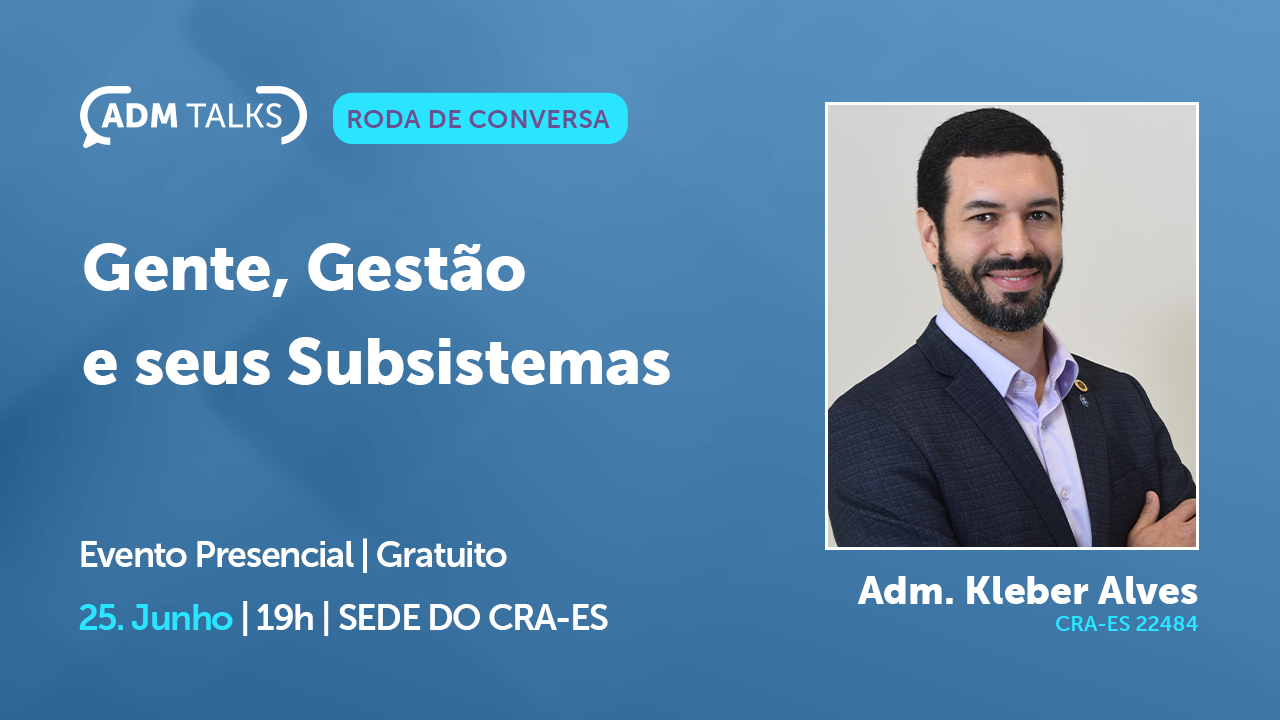 ADM TALKS

RODA DE CONVERSA

Gente, Gestão e seus Subsistemas

Evento Presencial | Gratuito

25. Junho | 19h | SEDE DO CRA-ES

Adm. Kleber Alves

CRA-ES 22484